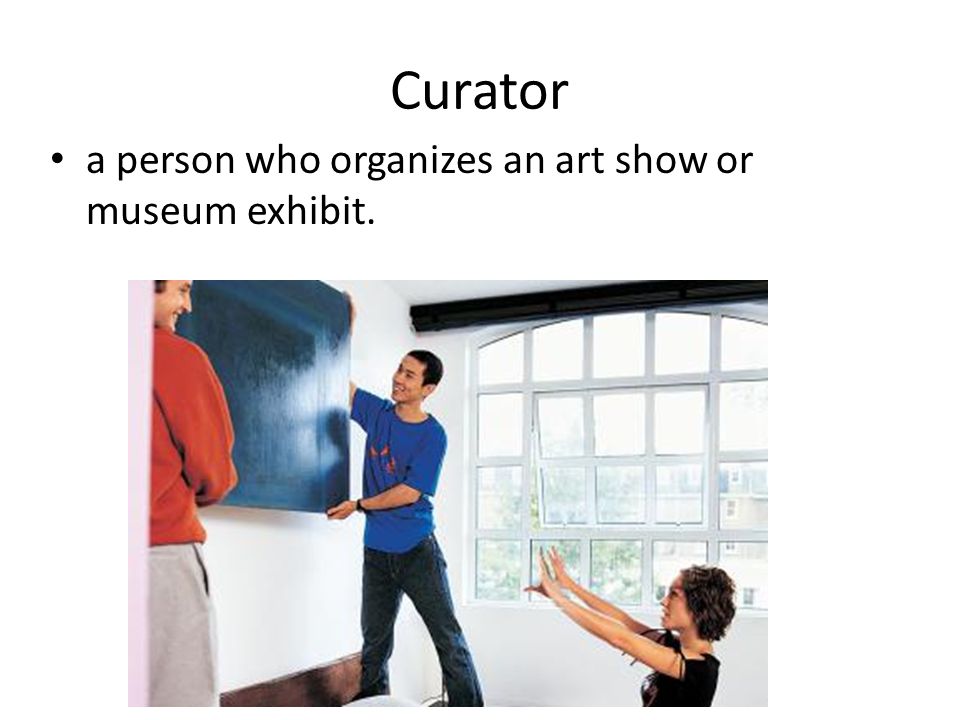 Curator

• a person who organizes an art show or museum exhibit.